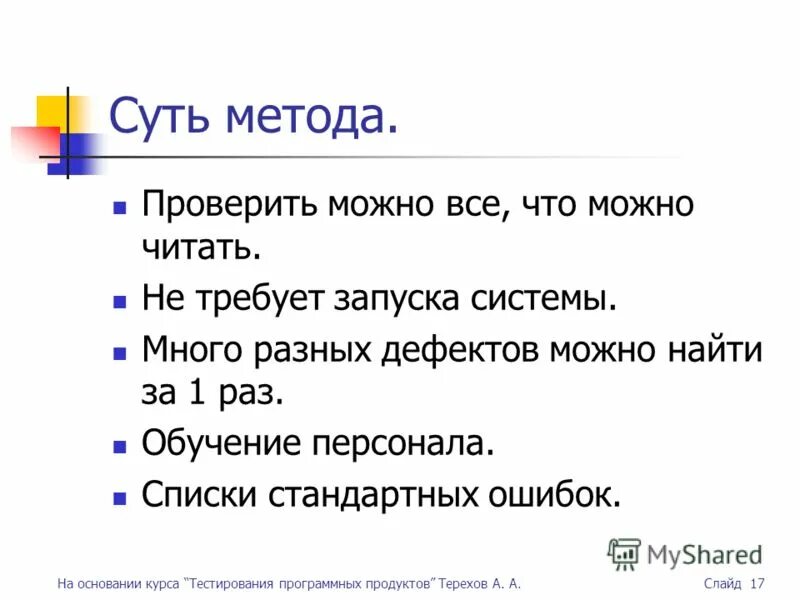 Суть метода.

- Проверить можно все, что можно читать.
- Не требует запуска системы.
- Много разных дефектов можно найти за 1 раз.
- Обучение персонала.
- Списки стандартных ошибок.

MyShared

На основании курса "Тестирования программных продуктов" Терехов А. А.

Слайд 17